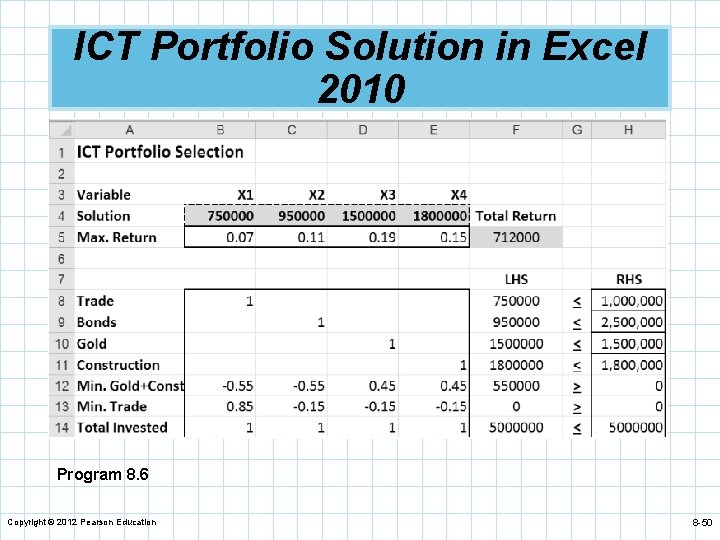 ICT Portfolio Solution in Excel 2010

|  | A | B | C | D | E | F | G | H |
|---|---|---|---|---|---|---|---|---|
| 1 | ICT Portfolio Selection |  |  |  |  |  |  |  |
| 2 |  |  |  |  |  |  |  |  |
| 3 | Variable | X1 | X2 | X3 | X4 |  |  |  |
| 4 | Solution | 750000 | 950000 | 1500000 | 1800000 | Total Return |  |  |
| 5 | Max. Return | 0.07 | 0.11 | 0.19 | 0.15 | 712000 |  |  |
| 6 |  |  |  |  |  |  |  |  |
| 7 |  |  |  |  |  | LHS |  | RHS |
| 8 | Trade | 1 |  |  |  | 750000 | ≤ | 1,000,000 |
| 9 | Bonds |  | 1 |  |  | 950000 | ≤ | 2,500,000 |
| 10 | Gold |  |  | 1 |  | 1500000 | ≤ | 1,500,000 |
| 11 | Construction |  |  |  | 1 | 1800000 | ≤ | 1,800,000 |
| 12 | Min. Gold+Const | -0.55 | -0.55 | 0.45 | 0.45 | 550000 | ≥ | 0 |
| 13 | Min. Trade | 0.85 | -0.15 | -0.15 | -0.15 | 0 | ≥ | 0 |
| 14 | Total Invested | 1 | 1 | 1 | 1 | 5000000 | ≤ | 5000000 |

Program 8.6

Copyright © 2012 Pearson Education

8-50